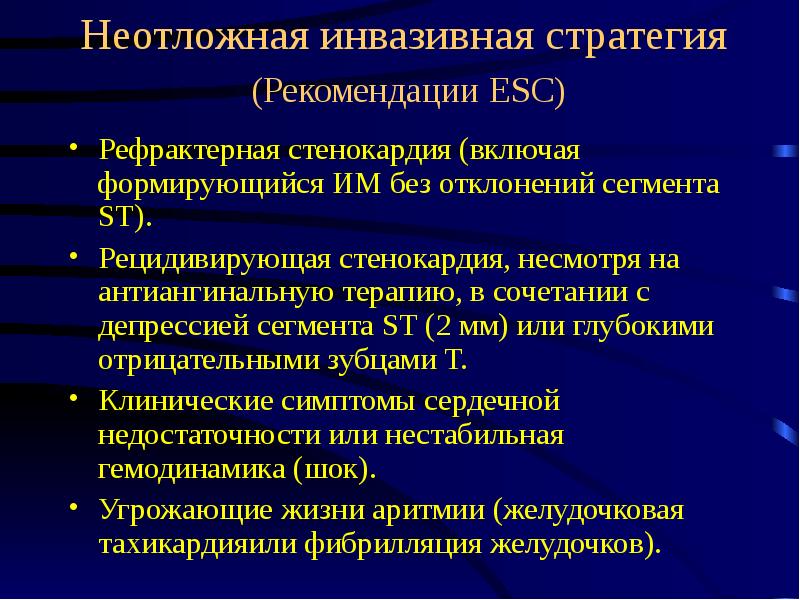 Неотложная инвазивная стратегия
(Рекомендации ESC)

• Рефрактерная стенокардия (включая формирующийся ИМ без отклонений сегмента ST).
• Рецидивирующая стенокардия, несмотря на антиангинальную терапию, в сочетании с депрессией сегмента ST (2 мм) или глубокими отрицательными зубцами T.
• Клинические симптомы сердечной недостаточности или нестабильная гемодинамика (шок).
• Угрожающие жизни аритмии (желудочковая тахикардияили фибрилляция желудочков).